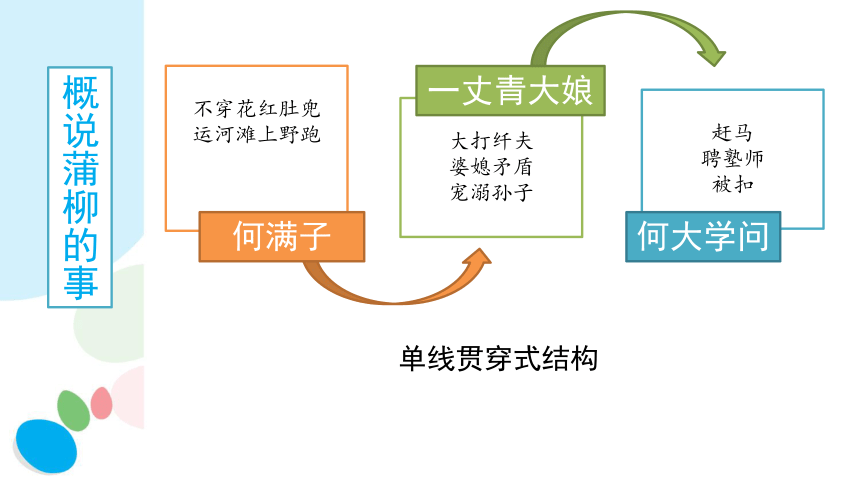 概说蒲柳的事

不穿花红肚兜
运河滩上野跑

何满子

一丈青大娘

大打纤夫
婆媳矛盾
宠溺孙子

赶马
聘塾师
被扣

何大学问

单线贯穿式结构